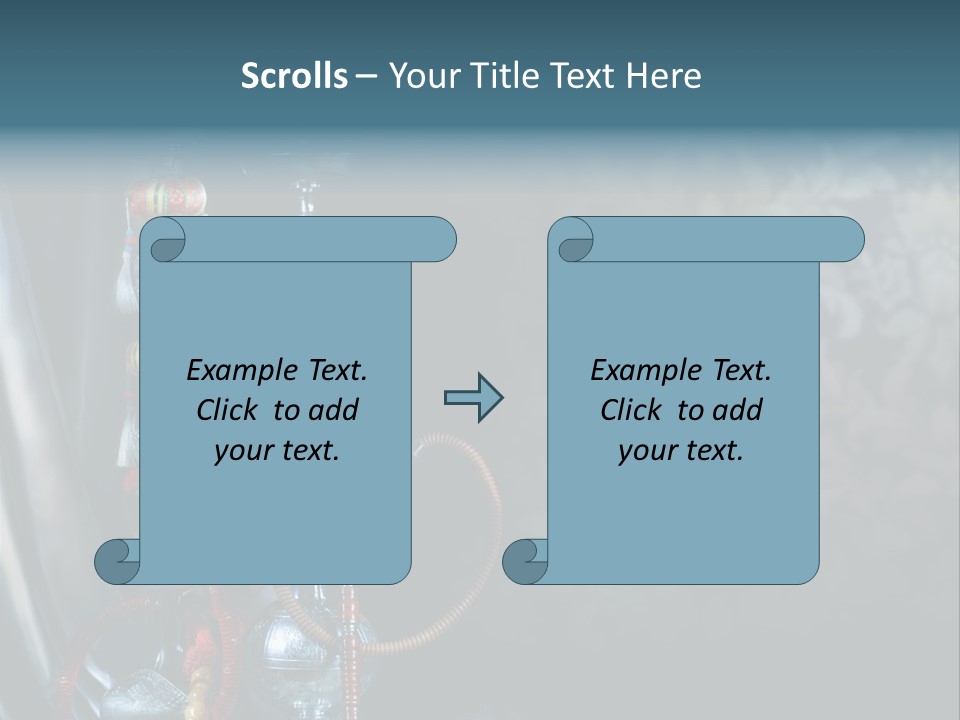 Scrolls – Your Title Text Here

Example Text.
Click to add
your text.

Example Text.
Click to add
your text.